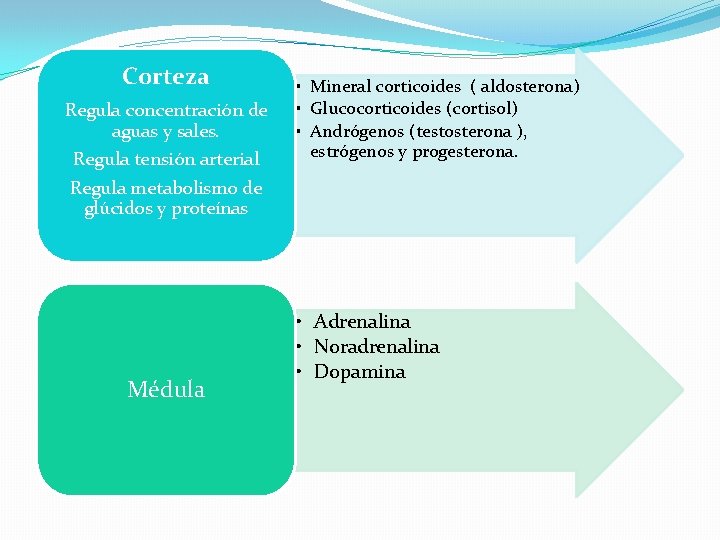 Corteza

Regula concentración de aguas y sales.

Regula tensión arterial

Regula metabolismo de glúcidos y proteínas

• Mineral corticoides ( aldosterona)
• Glucocorticoides (cortisol)
• Andrógenos (testosterona ), estrógenos y progesterona.

Médula

• Adrenalina
• Noradrenalina
• Dopamina